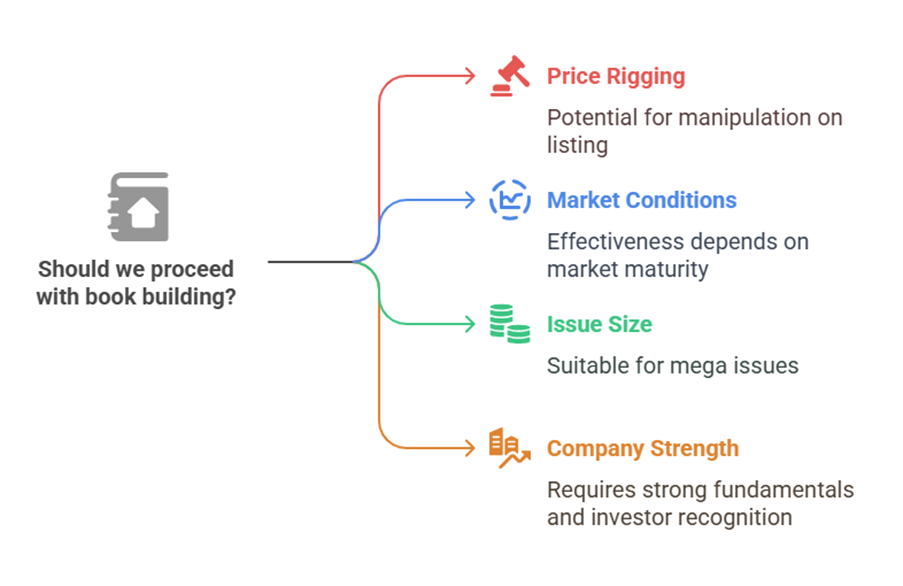 Should we proceed with book building?

Price Rigging

Potential for manipulation on listing

Market Conditions

Effectiveness depends on market maturity

Issue Size

Suitable for mega issues

Company Strength

Requires strong fundamentals and investor recognition